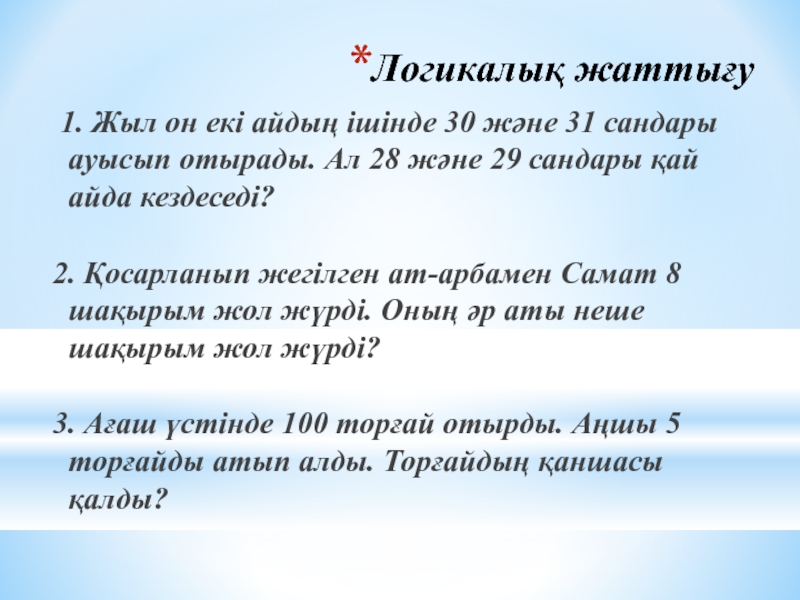 *Логикалық жаттығу

1. Жыл он екі айдың ішінде 30 және 31 сандары ауысып отырады. Ал 28 және 29 сандары қай айда кездеседі?

2. Қосарланып жегілген ат-арбамен Самат 8 шақырым жол жүрді. Оның әр аты неше шақырым жол жүрді?

3. Ағаш үстінде 100 торғай отырды. Аңшы 5 торғайды атып алды. Торғайдың қаншасы қалды?